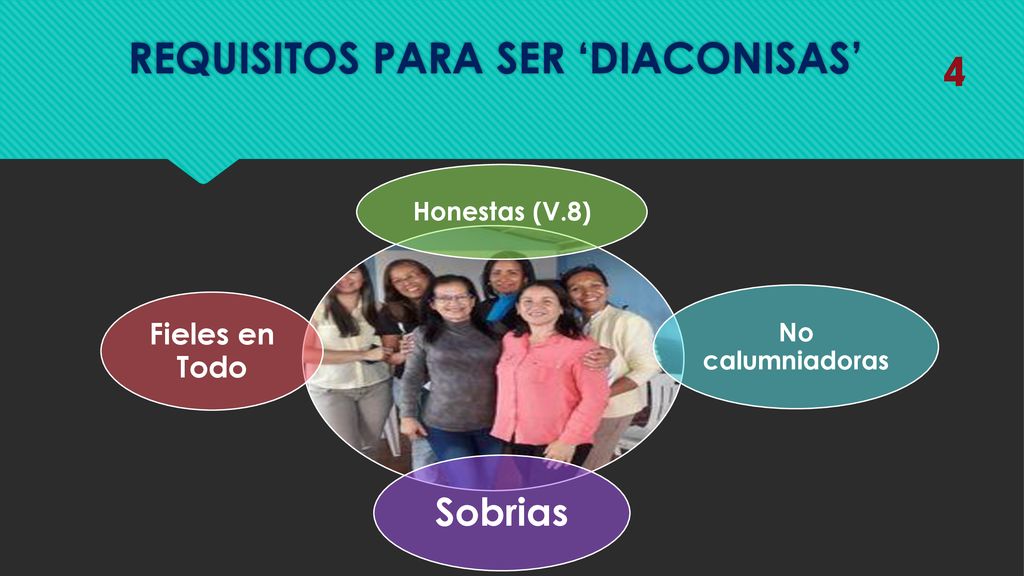 REQUISITOS PARA SER ‘DIACONISAS’

4

Honestas (V.8)

Fieles en Todo

No calumniadoras

Sobrias